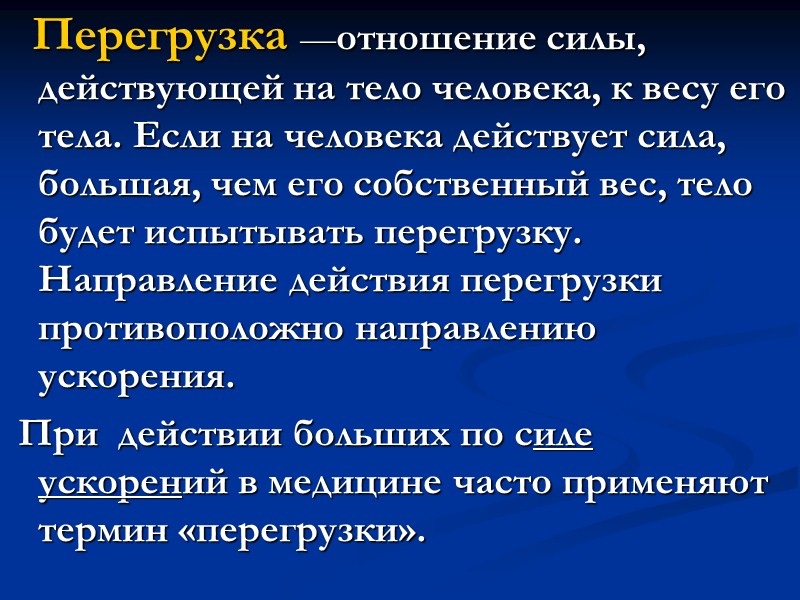 Перегрузка —отношение силы, действующей на тело человека, к весу его тела. Если на человека действует сила, большая, чем его собственный вес, тело будет испытывать перегрузку. Направление действия перегрузки противоположно направлению ускорения.

При действии больших по силе ускорений в медицине часто применяют термин «перегрузки».